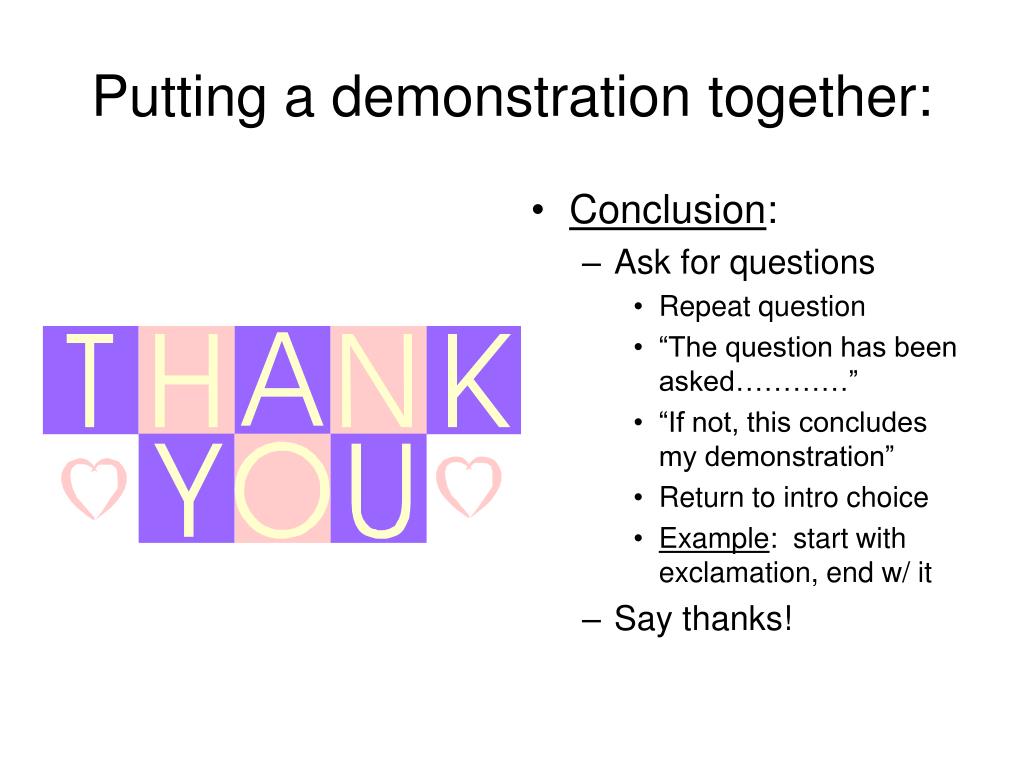 Putting a demonstration together:

THANK YOU

• Conclusion:
– Ask for questions
• Repeat question
• “The question has been asked…………”
• “If not, this concludes my demonstration”
• Return to intro choice
• Example: start with exclamation, end w/ it
– Say thanks!